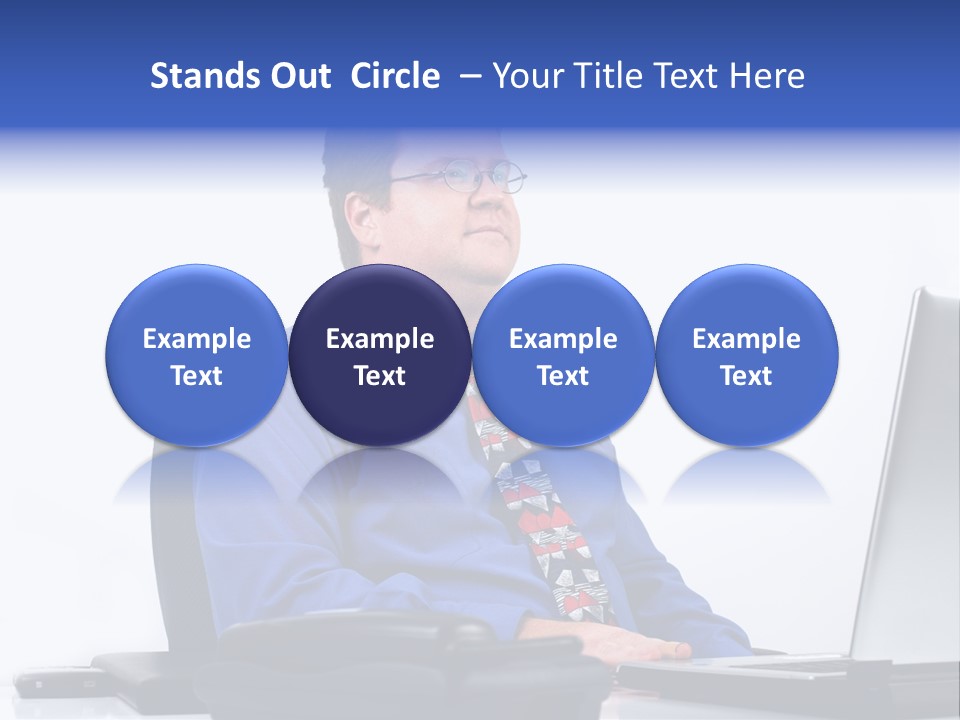 Stands Out Circle – Your Title Text Here

Example Text

Example Text

Example Text

Example Text